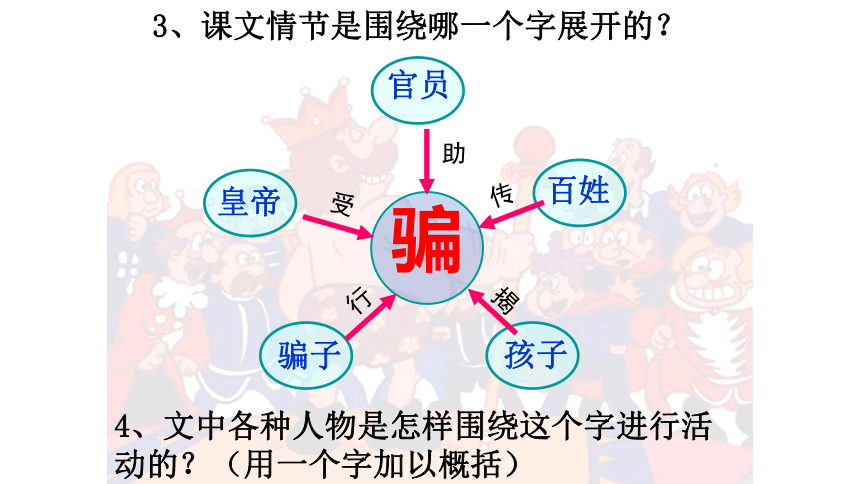 3、课文情节是围绕哪一个字展开的？

官员

助

皇帝

受

骗

传

百姓

行

揭

骗子

孩子

4、文中各种人物是怎样围绕这个字进行活动的？（用一个字加以概括）